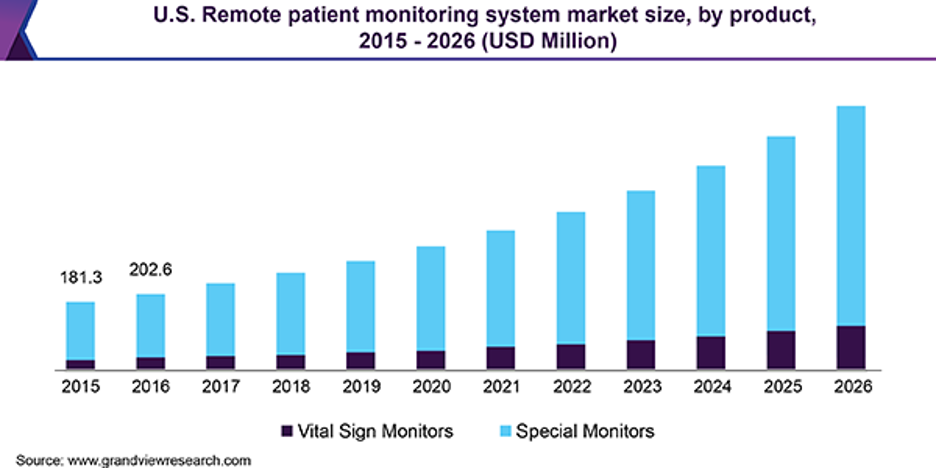 U.S. Remote patient monitoring system market size, by product, 2015 - 2026 (USD Million)

181.3
202.6

2015
2016
2017
2018
2019
2020
2021
2022
2023
2024
2025
2026

Vital Sign Monitors
Special Monitors

Source: www.grandviewresearch.com